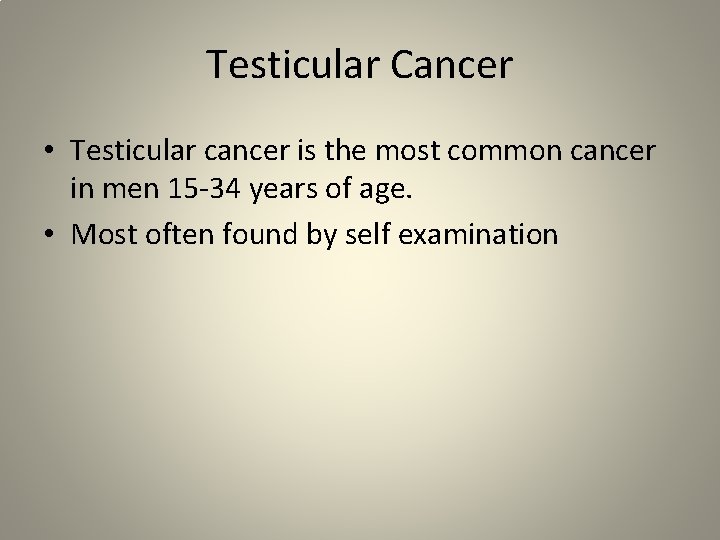 Testicular Cancer

• Testicular cancer is the most common cancer in men 15-34 years of age.
• Most often found by self examination